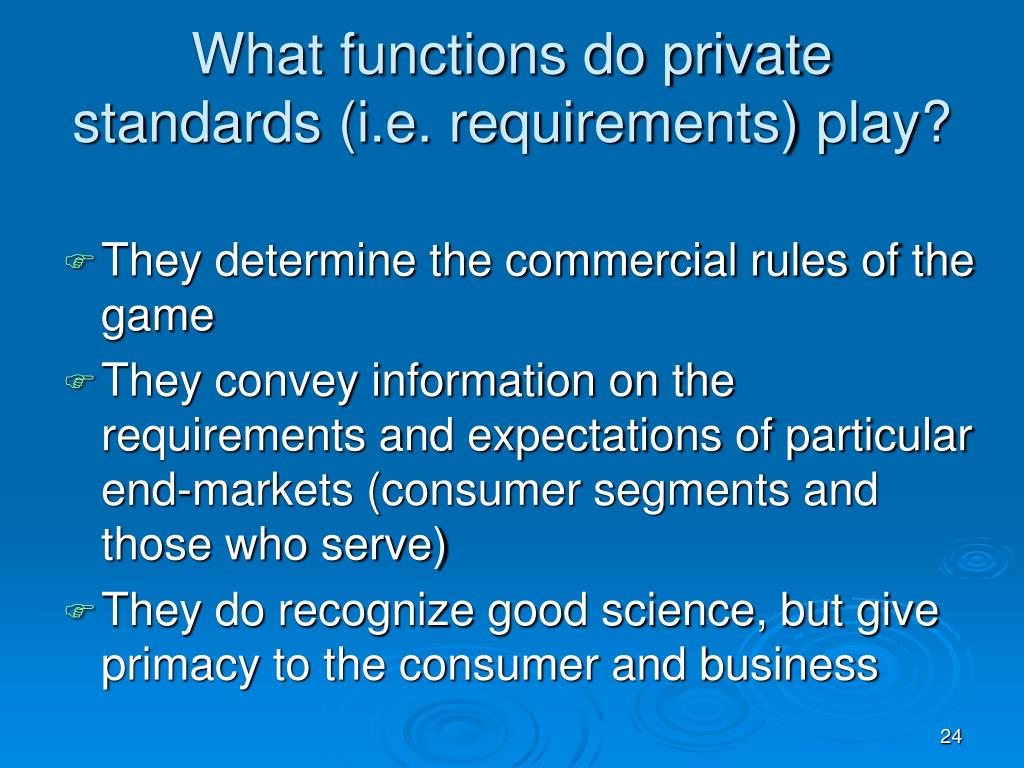 What functions do private standards (i.e. requirements) play?

They determine the commercial rules of the game

They convey information on the requirements and expectations of particular end-markets (consumer segments and those who serve)

They do recognize good science, but give primacy to the consumer and business

24